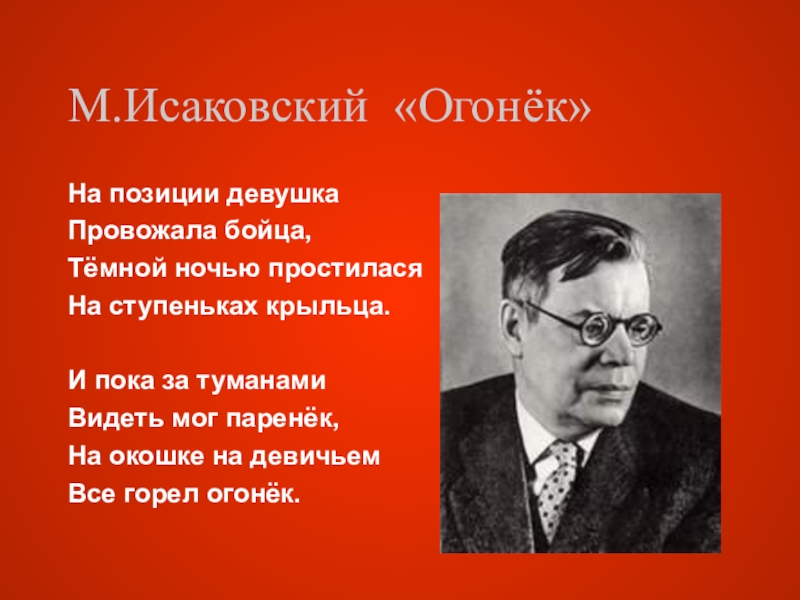 М.Исаковский «Огонёк»

На позиции девушка
Провожала бойца,
Тёмной ночью простилася
На ступеньках крыльца.

И пока за туманами
Видеть мог паренёк,
На окошке на девичьем
Все горел огонёк.